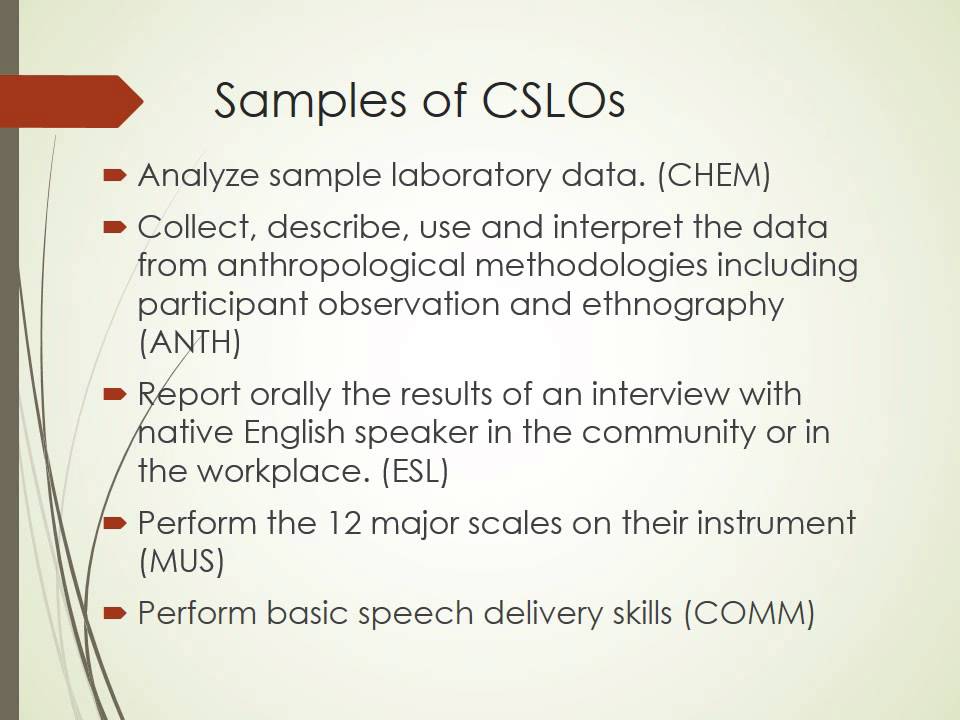 Samples of CSLOs

Analyze sample laboratory data. (CHEM)

Collect, describe, use and interpret the data from anthropological methodologies including participant observation and ethnography (ANTH)

Report orally the results of an interview with native English speaker in the community or in the workplace. (ESL)

Perform the 12 major scales on their instrument (MUS)

Perform basic speech delivery skills (COMM)